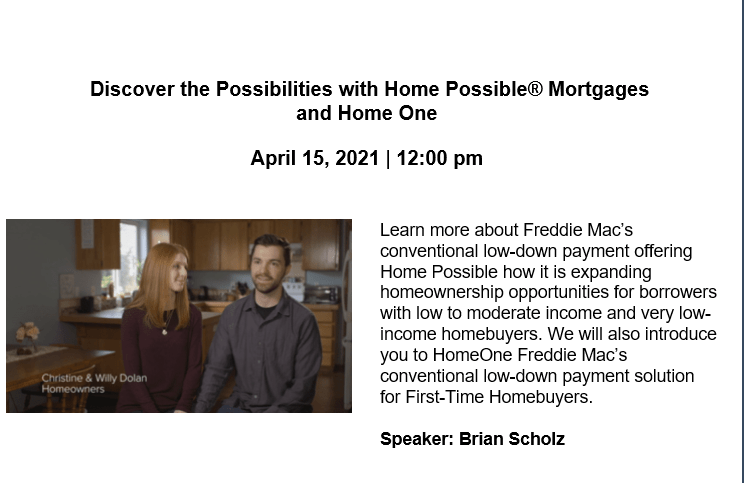 Discover the Possibilities with Home Possible® Mortgages and Home One

April 15, 2021 | 12:00 pm

Christine & Willy Dolan
Homeowners

Learn more about Freddie Mac's conventional low-down payment offering Home Possible how it is expanding homeownership opportunities for borrowers with low to moderate income and very low-income homebuyers. We will also introduce you to HomeOne Freddie Mac's conventional low-down payment solution for First-Time Homebuyers.

Speaker: Brian Scholz